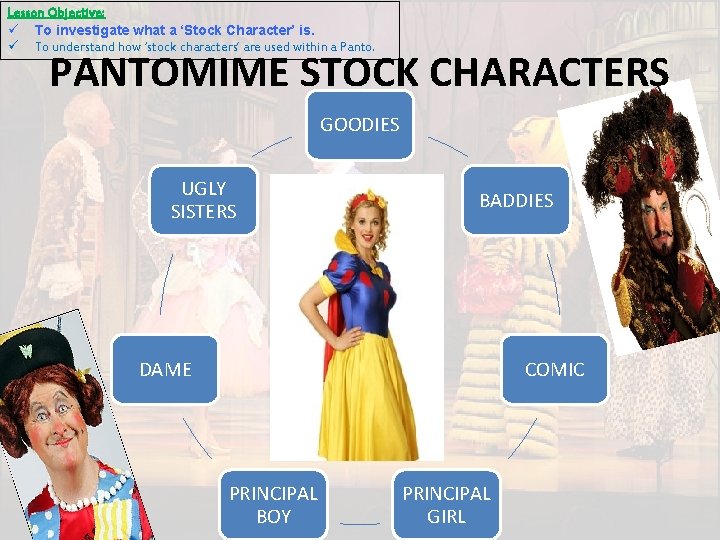 Lesson Objective:
✓ To investigate what a 'Stock Character' is.
✓ To understand how 'stock characters' are used within a Panto.

PANTOMIME STOCK CHARACTERS

GOODIES

BADDIES

COMIC

PRINCIPAL GIRL

PRINCIPAL BOY

DAME

UGLY SISTERS